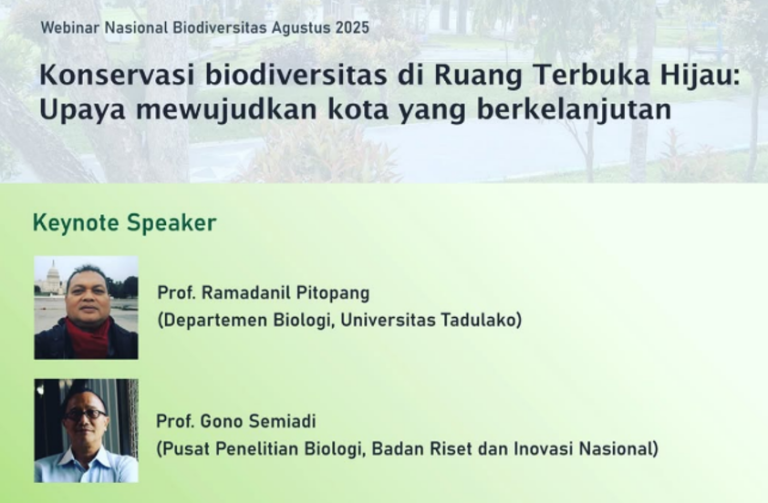 Webinar Nasional Biodiversitas Agustus 2025

Konservasi biodiversitas di Ruang Terbuka Hijau: Upaya mewujudkan kota yang berkelanjutan

Keynote Speaker

Prof. Ramadanil Pitopang
(Departemen Biologi, Universitas Tadulako)

Prof. Gono Semiadi
(Pusat Penelitian Biologi, Badan Riset dan Inovasi Nasional)